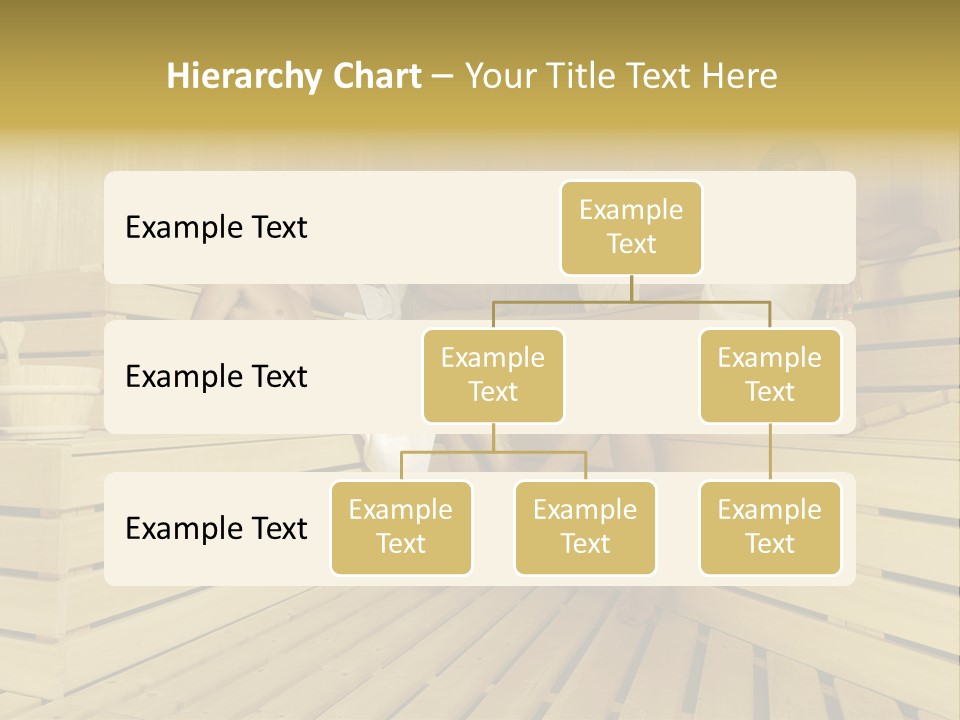 Hierarchy Chart – Your Title Text Here

Example Text

Example Text

Example Text

Example Text

Example Text

Example Text

Example Text

Example Text

Example Text